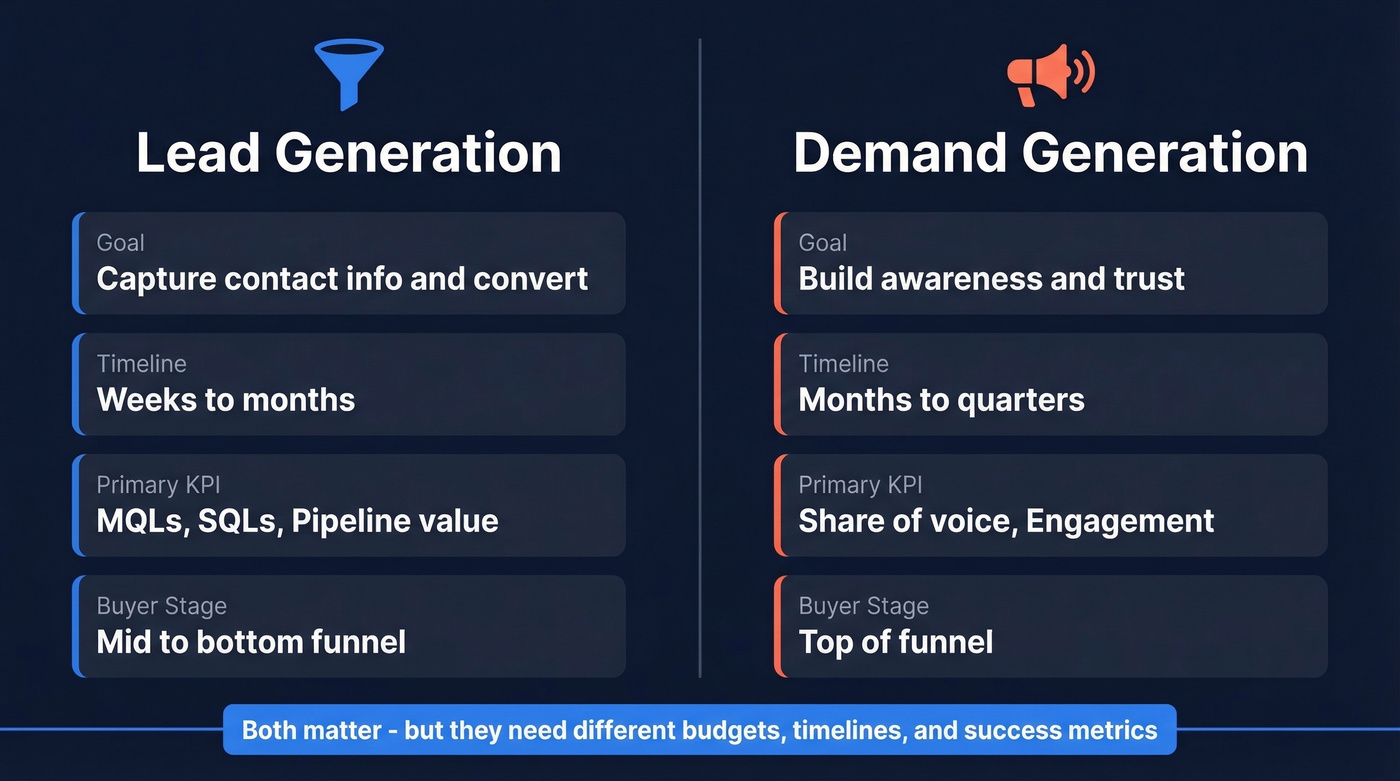 Lead Generation

Goal
Capture contact info and convert

Timeline
Weeks to months

Primary KPI
MQLs, SQLs, Pipeline value

Buyer Stage
Mid to bottom funnel

Demand Generation

Goal
Build awareness and trust

Timeline
Months to quarters

Primary KPI
Share of voice, Engagement

Buyer Stage
Top of funnel

Both matter - but they need different budgets, timelines, and success metrics